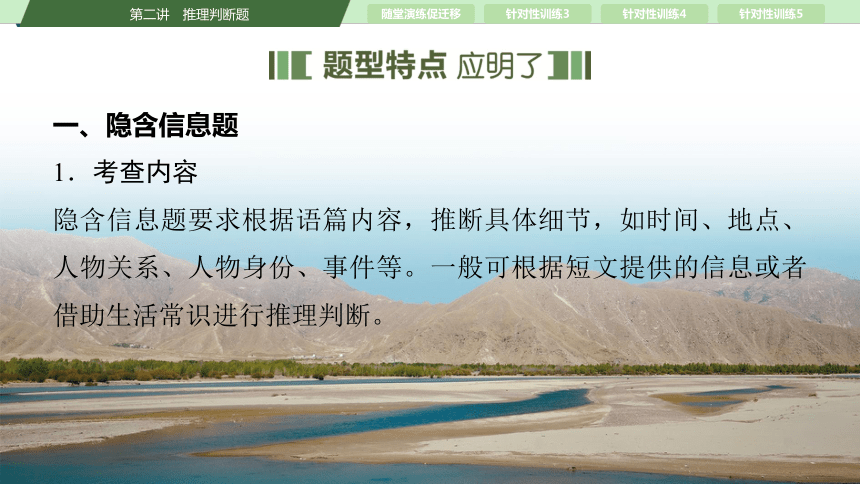 第二讲　推理判断题

随堂演练促迁移

针对性训练3

针对性训练4

针对性训练5

题型特点 应明了

一、隐含信息题

1．考查内容

隐含信息题要求根据语篇内容，推断具体细节，如时间、地点、人物关系、人物身份、事件等。一般可根据短文提供的信息或者借助生活常识进行推理判断。